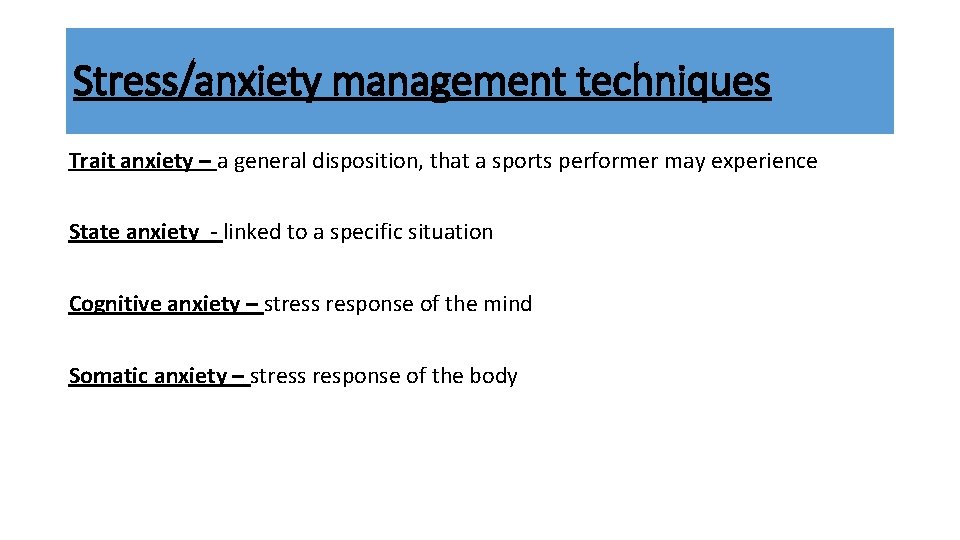 Stress/anxiety management techniques

Trait anxiety – a general disposition, that a sports performer may experience

State anxiety - linked to a specific situation

Cognitive anxiety – stress response of the mind

Somatic anxiety – stress response of the body